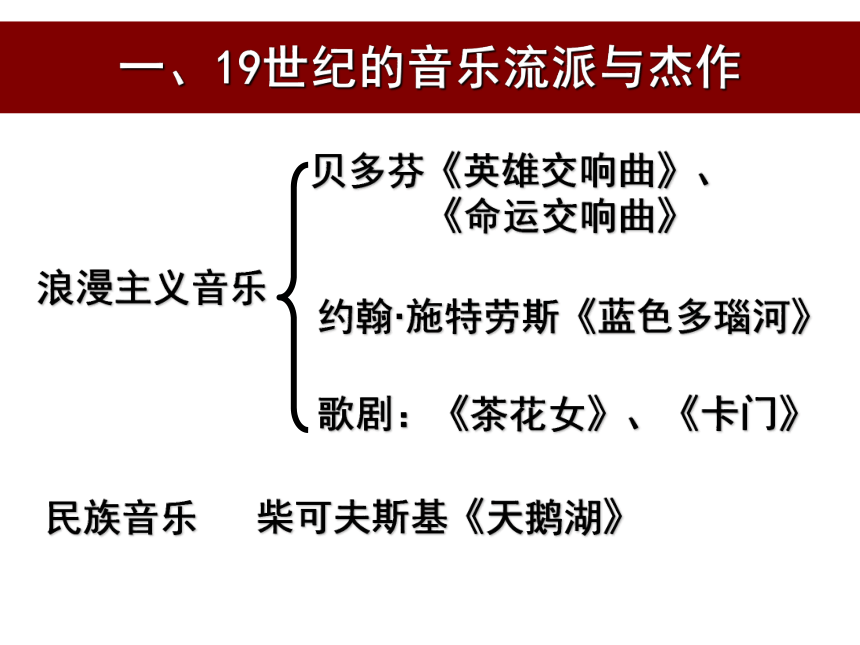 一、19世纪的音乐流派与杰作

浪漫主义音乐

贝多芬《英雄交响曲》、《命运交响曲》

约翰·施特劳斯《蓝色多瑙河》

歌剧：《茶花女》、《卡门》

民族音乐　柴可夫斯基《天鹅湖》